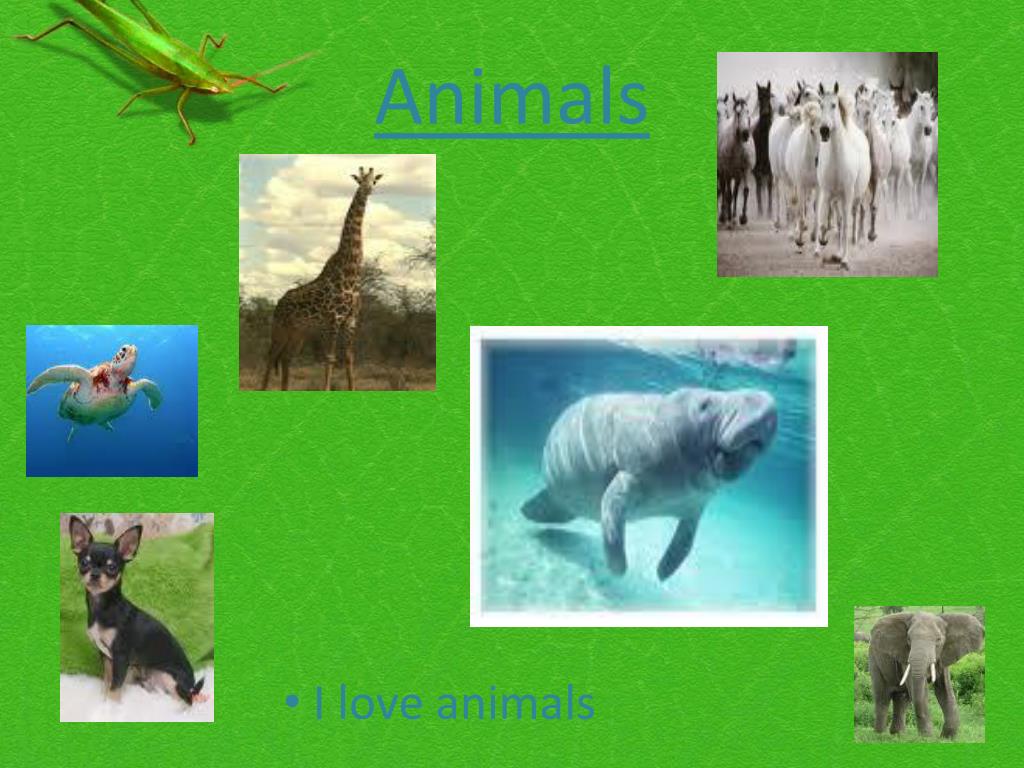 Animals

• I love animals